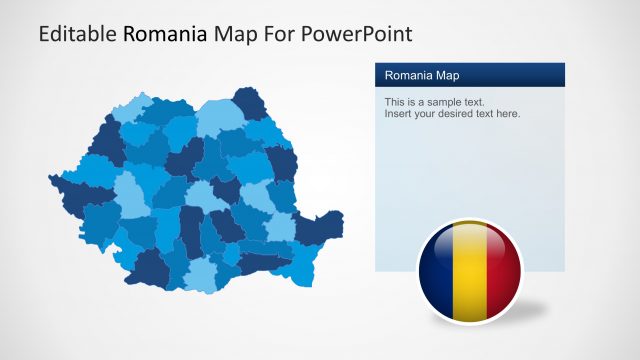 Editable Romania Map For PowerPoint

Romania Map

This is a sample text.
Insert your desired text here.